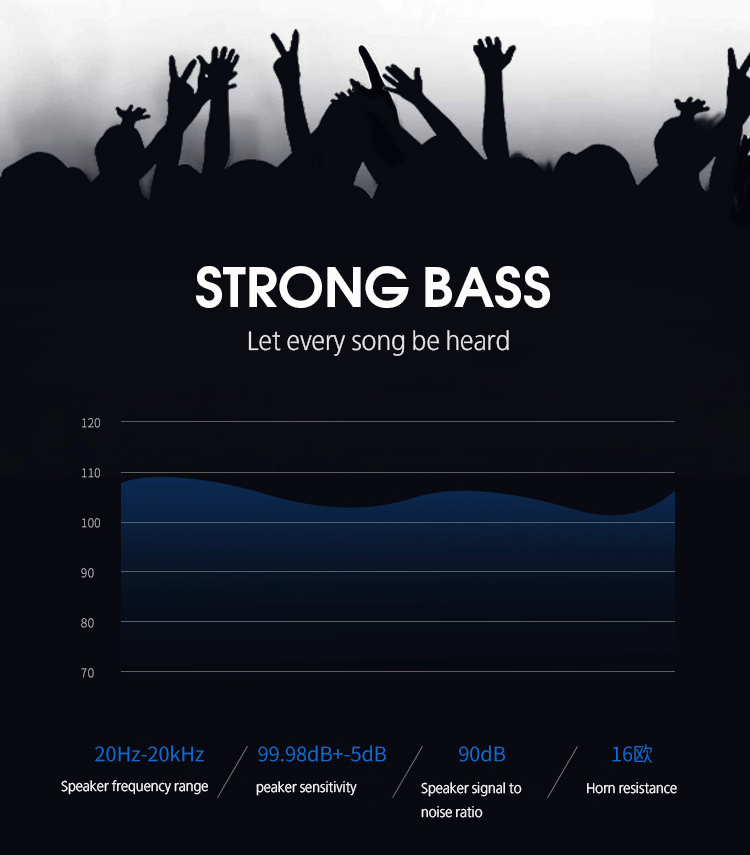 STRONG BASS
Let every song be heard

120
110
100
90
80
70

20Hz-20kHz
Speaker frequency range

99.98dB+-5dB
peaker sensitivity

90dB
Speaker signal to noise ratio

16欧
Horn resistance